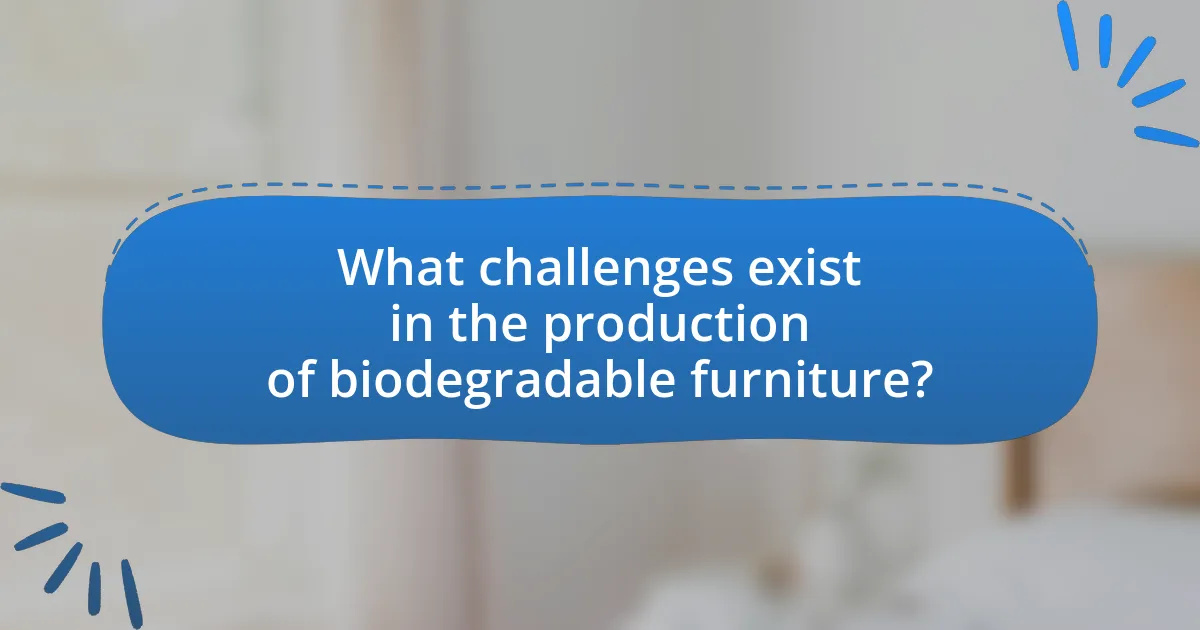 What challenges exist in the production of biodegradable furniture?